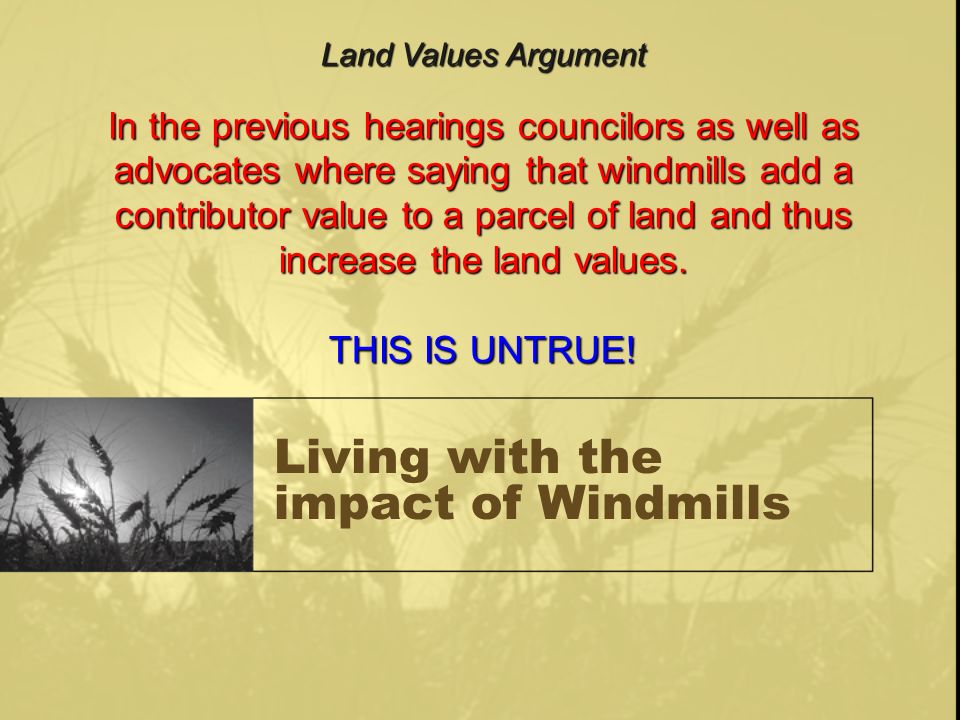 Land Values Argument

In the previous hearings councilors as well as advocates where saying that windmills add a contributor value to a parcel of land and thus increase the land values.

THIS IS UNTRUE!

Living with the impact of Windmills